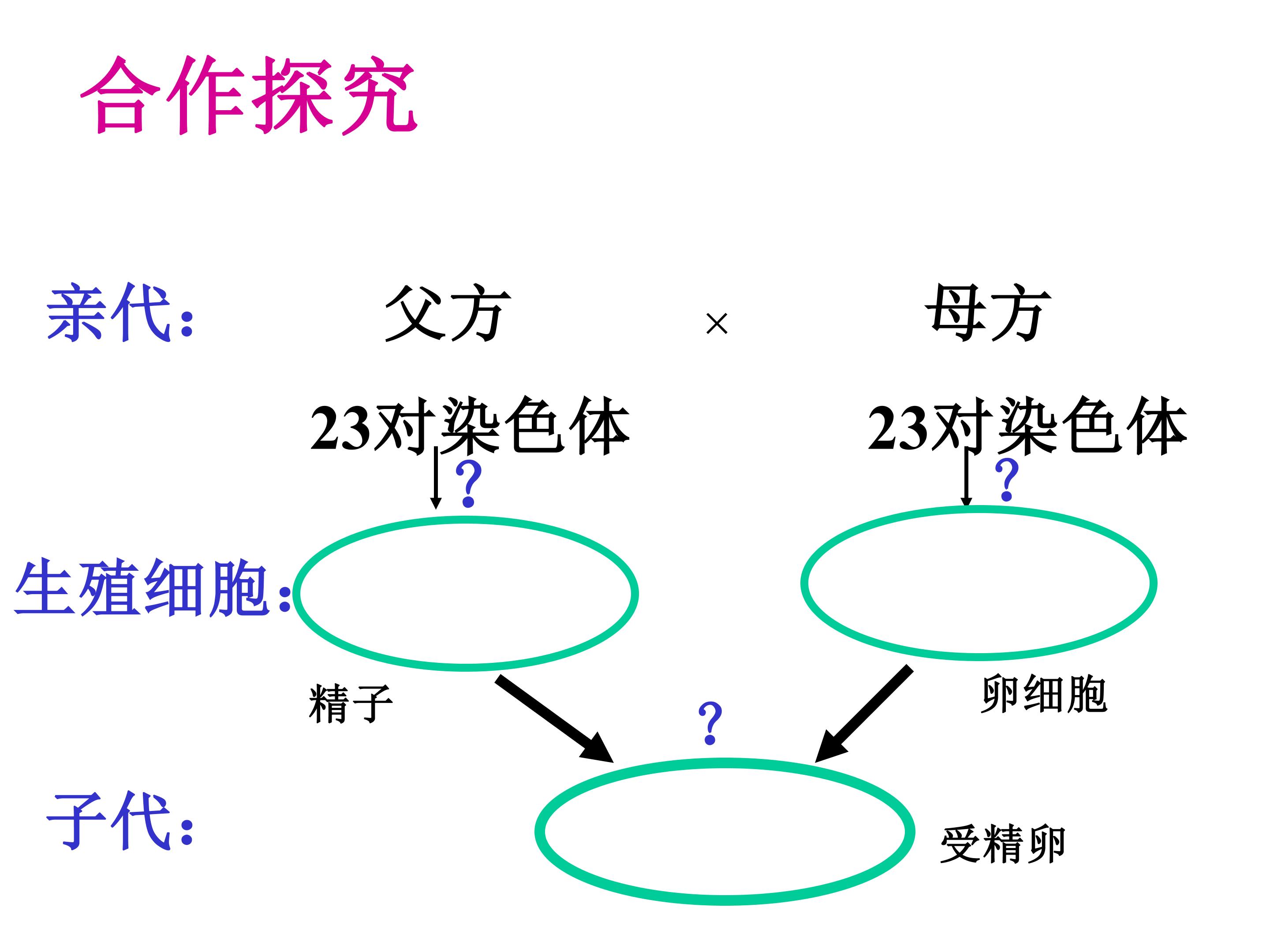 合作探究

亲代： 父方 × 母方

23对染色体 23对染色体

? ?

生殖细胞：

精子 卵细胞

?

子代：

受精卵